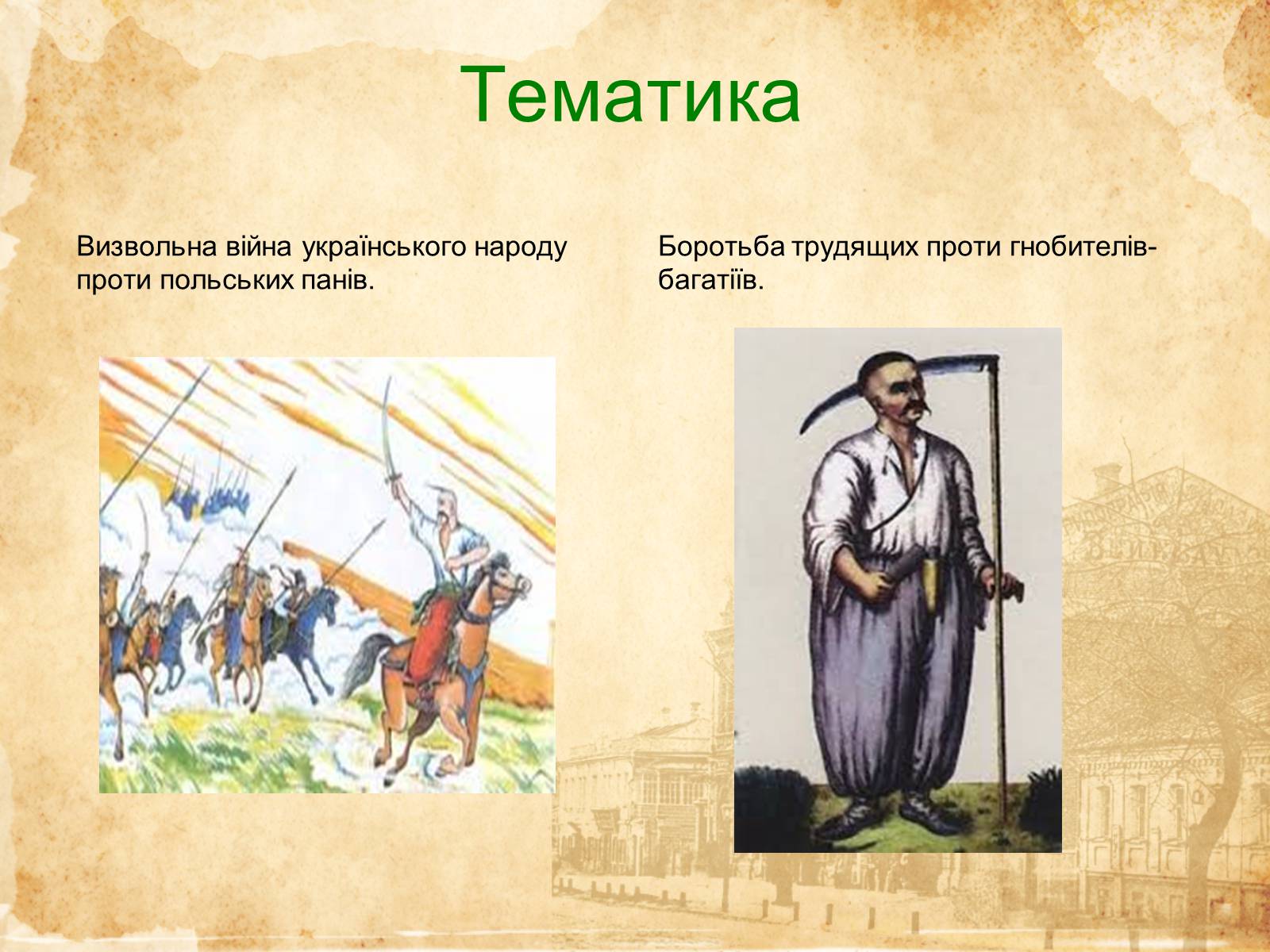 Тематика

Визвольна війна українського народу проти польських панів.

Боротьба трудящих проти гнобителів-багатіїв.